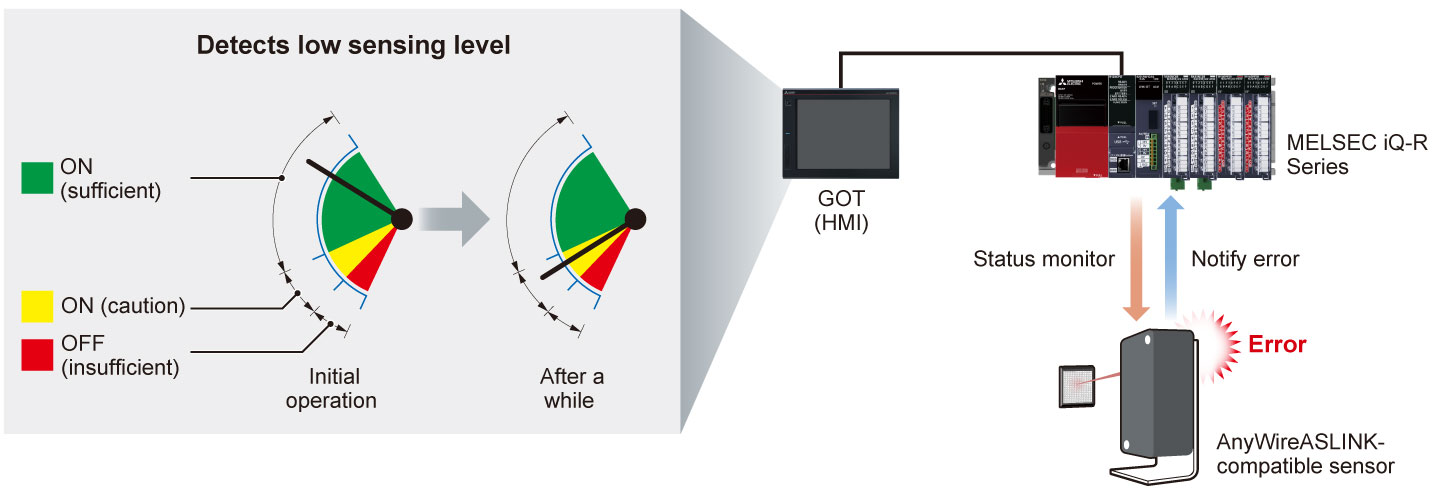 Detects low sensing level

ON (sufficient)

ON (caution)

OFF (insufficient)

Initial operation

After a while

GOT (HMI)

MELSEC iQ-R Series

Status monitor

Notify error

Error

AnyWireASLINK-compatible sensor